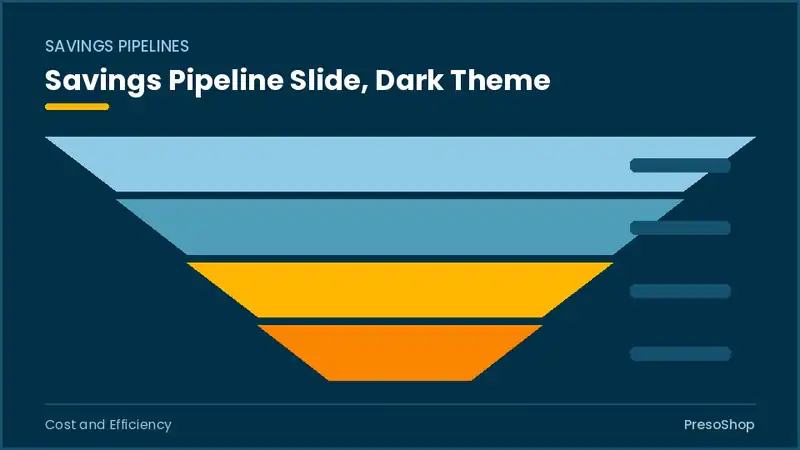 SAVINGS PIPELINES

Savings Pipeline Slide, Dark Theme

Cost and Efficiency

PresoShop